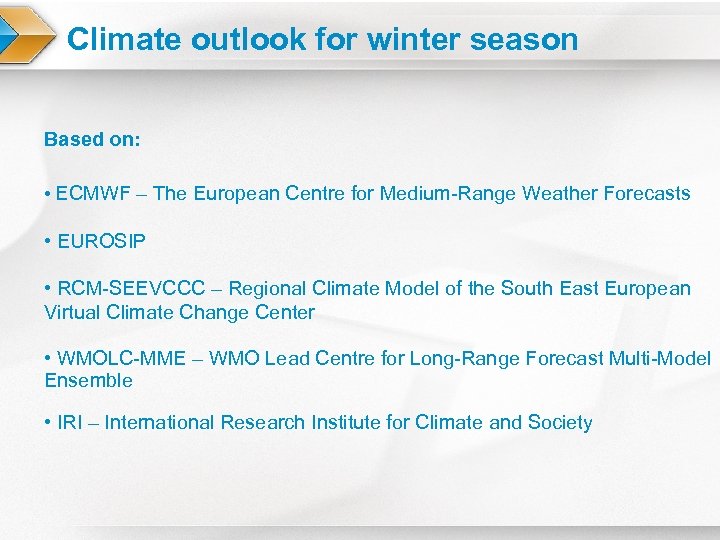 Climate outlook for winter season

Based on:

• ECMWF – The European Centre for Medium-Range Weather Forecasts

• EUROSIP

• RCM-SEEVCCC – Regional Climate Model of the South East European Virtual Climate Change Center

• WMOLC-MME – WMO Lead Centre for Long-Range Forecast Multi-Model Ensemble

• IRI – International Research Institute for Climate and Society